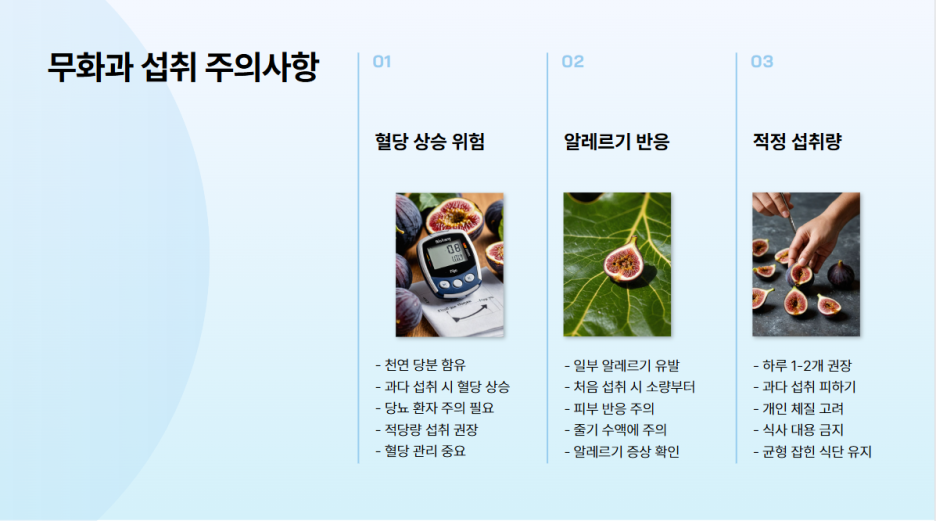 무화과 섭취 주의사항

01

혈당 상승 위험

- 천연 당분 함유
- 과다 섭취 시 혈당 상승
- 당뇨 환자 주의 필요
- 적당량 섭취 권장
- 혈당 관리 중요

02

알레르기 반응

- 일부 알레르기 유발
- 처음 섭취 시 소량부터
- 피부 반응 주의
- 줄기 수액에 주의
- 알레르기 증상 확인

03

적정 섭취량

- 하루 1-2개 권장
- 과다 섭취 피하기
- 개인 체질 고려
- 식사 대용 금지
- 균형 잡힌 식단 유지